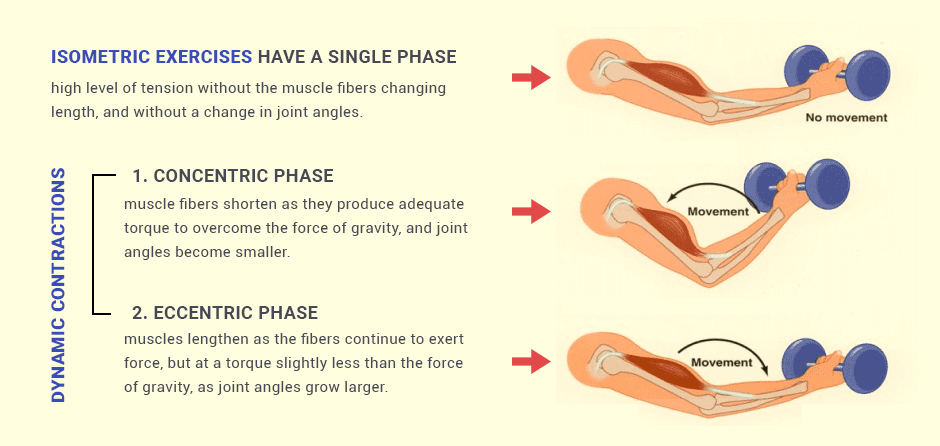 ISOMETRIC EXERCISES HAVE A SINGLE PHASE

high level of tension without the muscle fibers changing length, and without a change in joint angles.

No movement

DYNAMIC CONTRACTIONS

1. CONCENTRIC PHASE

muscle fibers shorten as they produce adequate torque to overcome the force of gravity, and joint angles become smaller.

Movement

2. ECCENTRIC PHASE

muscles lengthen as the fibers continue to exert force, but at a torque slightly less than the force of gravity, as joint angles grow larger.

Movement